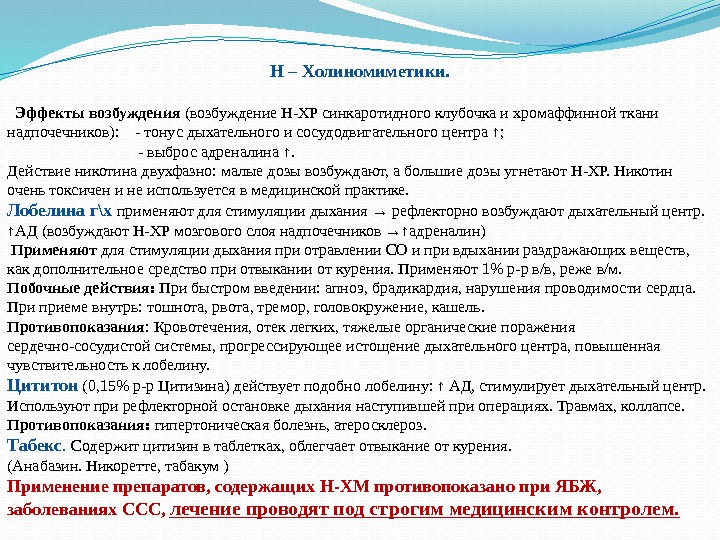 Н – Холиномиметики.

Эффекты возбуждения (возбуждение Н-ХР синкаротидного клубочка и хромаффинной ткани надпочечников): - тонус дыхательного и сосудодвигательного центра ↑;
- выброс адреналина ↑.
Действие никотина двухфазно: малые дозы возбуждают, а большие дозы угнетают Н-ХР. Никотин очень токсичен и не используется в медицинской практике.
Лобелина г\х применяют для стимуляции дыхания → рефлекторно возбуждают дыхательный центр. ↑АД (возбуждают Н-ХР мозгового слоя надпочечников →↑адреналин)
Применяют для стимуляции дыхания при отравлении СО и при вдыхании раздражающих веществ, как дополнительное средство при отвыкании от курения. Применяют 1% р-р в/в, реже в/м.
Побочные действия: При быстром введении: апноэ, брадикардия, нарушения проводимости сердца. При приеме внутрь: тошнота, рвота, тремор, головокружение, кашель.
Противопоказания: Кровотечения, отек легких, тяжелые органические поражения сердечно-сосудистой системы, прогрессирующее истощение дыхательного центра, повышенная чувствительность к лобелину.
Цититон (0,15% р-р Цитизина) действует подобно лобелину: ↑ АД, стимулирует дыхательный центр. Используют при рефлекторной остановке дыхания наступившей при операциях. Травмах, коллапсе.
Противопоказания: гипертоническая болезнь, атеросклероз.
Табекс. Содержит цитизин в таблетках, облегчает отвыкание от курения.
(Анабазин. Никоретте, табакум )
Применение препаратов, содержащих Н-ХМ противопоказано при ЯБЖ, заболеваниях ССС, лечение проводят под строгим медицинским контролем.